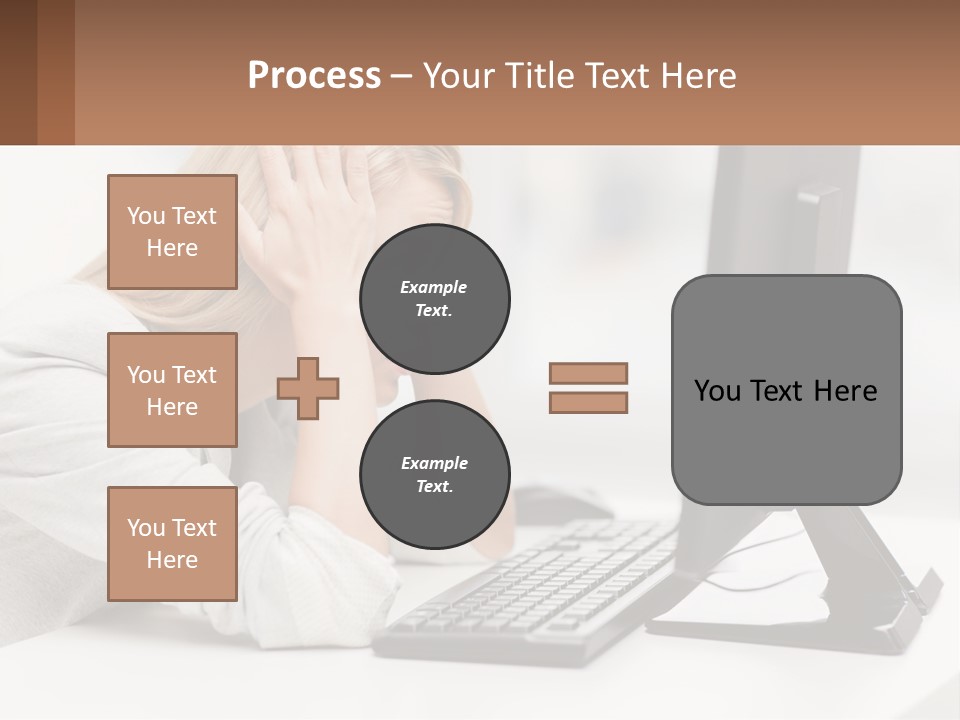 Process – Your Title Text Here

You Text Here

You Text Here

You Text Here

Example Text.

Example Text.

You Text Here